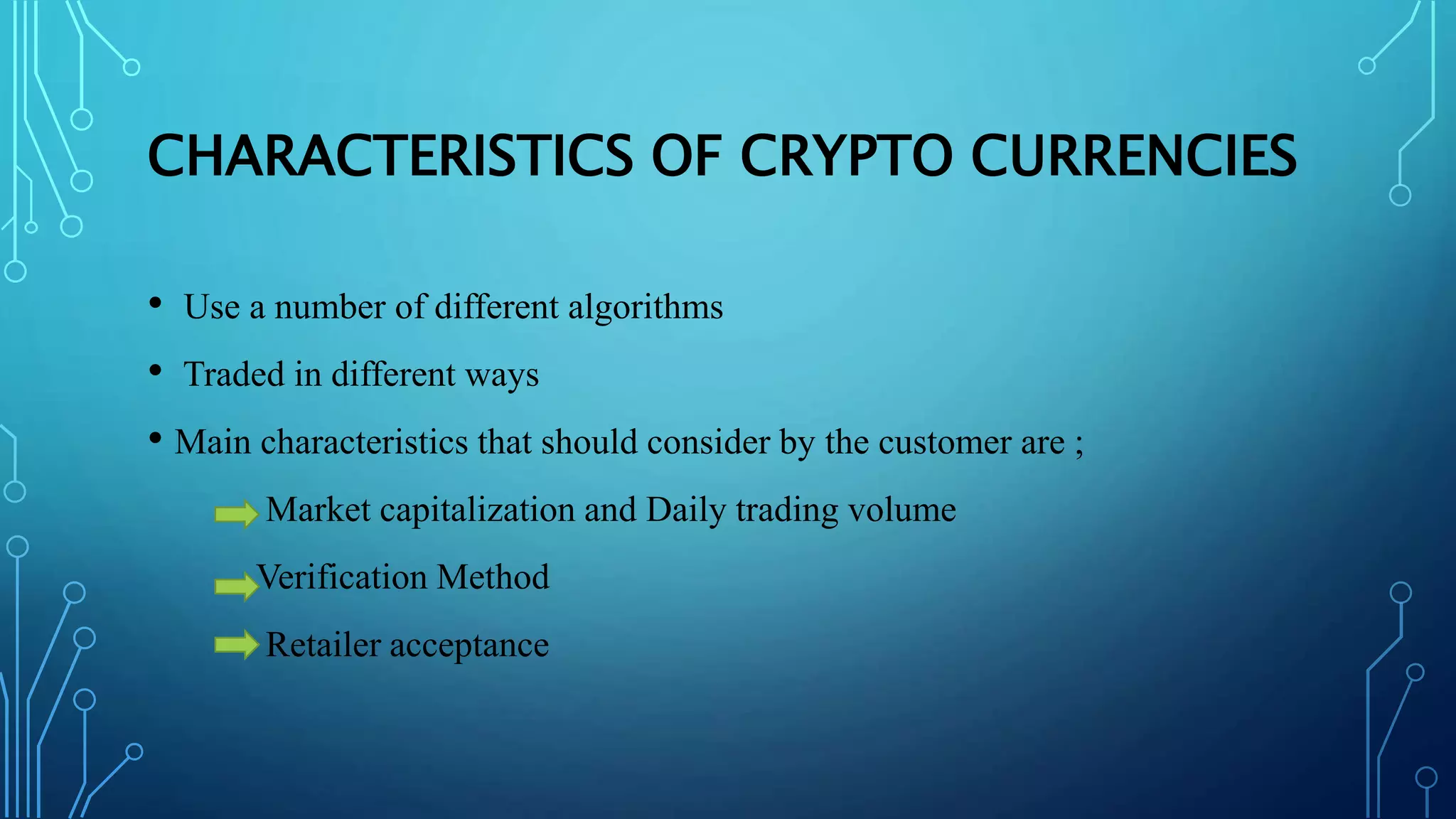 CHARACTERISTICS OF CRYPTO CURRENCIES

• Use a number of different algorithms

• Traded in different ways

• Main characteristics that should consider by the customer are ;

Market capitalization and Daily trading volume

Verification Method

Retailer acceptance